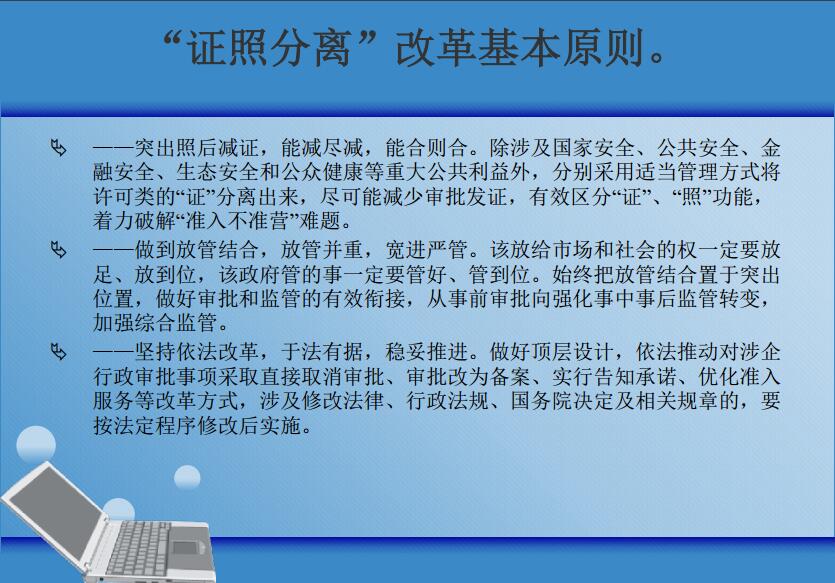 “证照分离”改革基本原则。

——突出照后减证，能减尽减，能合则合。除涉及国家安全、公共安全、金融安全、生态安全和公众健康等重大公共利益外，分别采用适当管理方式将许可类的“证”分离出来，尽可能减少审批发证，有效区分“证”、“照”功能，着力破解“准入不准营”难题。

——做到放管结合，放管并重，宽进严管。该放给市场和社会的权一定要放足、放到位，该政府管的事一定要管好、管到位。始终把放管结合置于突出位置，做好审批和监管的有效衔接，从事前审批向强化事中事后监管转变，加强综合监管。

——坚持依法改革，于法有据，稳妥推进。做好顶层设计，依法推动对涉企行政审批事项采取直接取消审批、审批改为备案、实行告知承诺、优化准入服务等改革方式，涉及修改法律、行政法规、国务院决定及相关规章的，要按法定程序修改后实施。